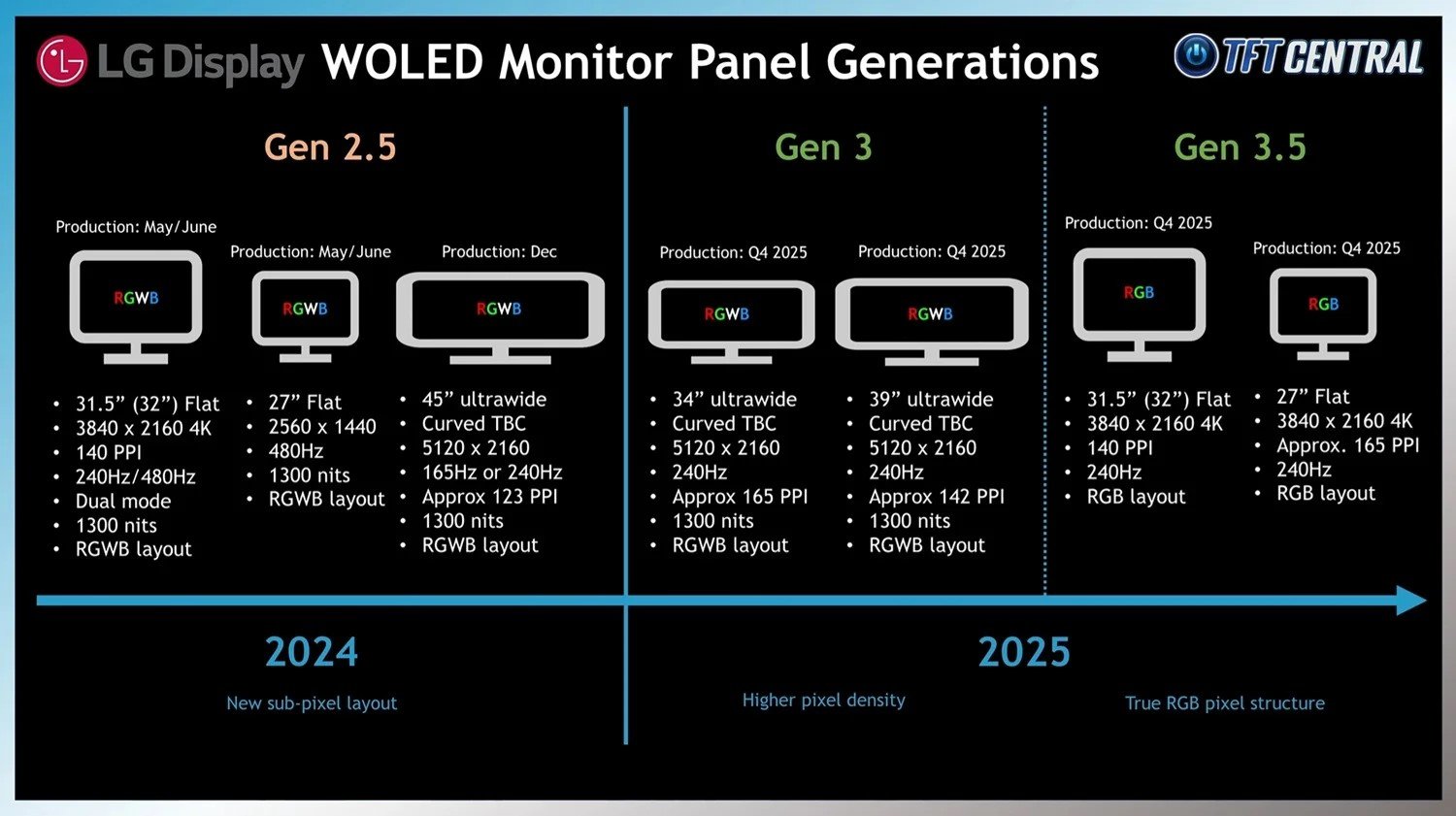 LG Display WOLED Monitor Panel Generations

TFT CENTRAL

Gen 2.5

Production: May/June

RGWB

- 31.5” (32”) Flat
- 3840 x 2160 4K
- 140 PPI
- 240Hz/480Hz
- Dual mode
- 1300 nits
- RGWB layout

Production: May/June

RGWB

- 27” Flat
- 2560 x 1440
- 480Hz
- 1300 nits
- RGWB layout

Production: Dec

RGWB

- 45” ultrawide
- Curved TBC
- 5120 x 2160
- 165Hz or 240Hz
- Approx 123 PPI
- 1300 nits
- RGWB layout

Gen 3

Production: Q4 2025

RGWB

- 34” ultrawide
- Curved TBC
- 5120 x 2160
- 240Hz
- Approx 165 PPI
- 1300 nits
- RGWB layout

Production: Q4 2025

RGWB

- 39” ultrawide
- Curved TBC
- 5120 x 2160
- 240Hz
- Approx 142 PPI
- 1300 nits
- RGWB layout

Gen 3.5

Production: Q4 2025

RGB

- 31.5” (32”) Flat
- 3840 x 2160 4K
- 140 PPI
- 240Hz
- RGB layout

Production: Q4 2025

RGB

- 27” Flat
- 3840 x 2160 4K
- Approx. 165 PPI
- 240Hz
- RGB layout

2024

New sub-pixel layout

2025

Higher pixel density

True RGB pixel structure